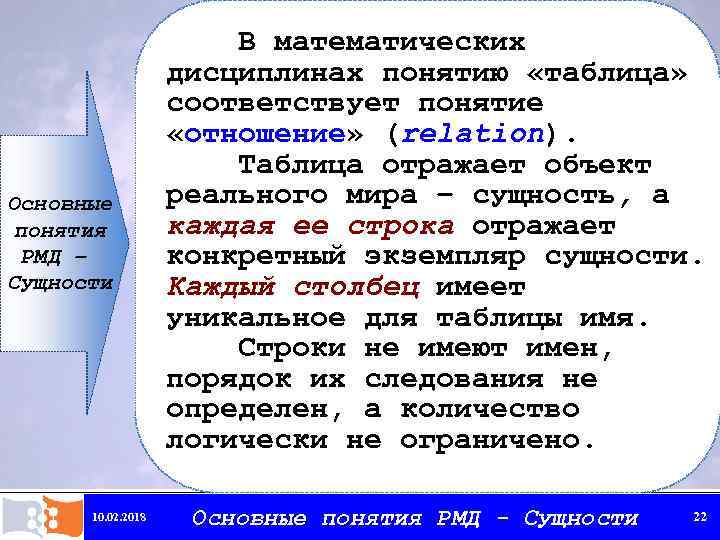 Основные понятия РМД – Сущности

В математических дисциплинах понятию «таблица» соответствует понятие «отношение» (relation).

Таблица отражает объект реального мира – сущность, а каждая ее строка отражает конкретный экземпляр сущности. Каждый столбец имеет уникальное для таблицы имя.

Строки не имеют имен, порядок их следования не определен, а количество логически не ограничено.

10.02.2018 Основные понятия РМД - Сущности 22